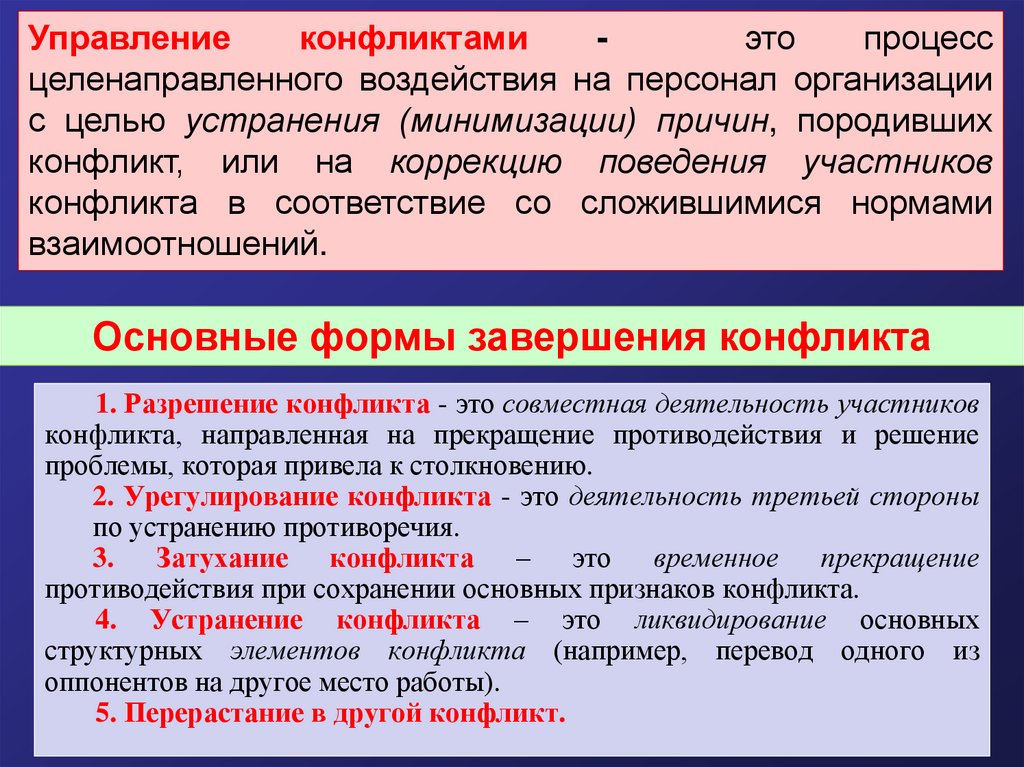 Управление конфликтами - это процесс целенаправленного воздействия на персонал организации с целью устранения (минимизации) причин, породивших конфликт, или на коррекцию поведения участников конфликта в соответствие со сложившимися нормами взаимоотношений.

Основные формы завершения конфликта

1. Разрешение конфликта - это совместная деятельность участников конфликта, направленная на прекращение противодействия и решение проблемы, которая привела к столкновению.

2. Урегулирование конфликта - это деятельность третьей стороны по устранению противоречия.

3. Затухание конфликта – это временное прекращение противодействия при сохранении основных признаков конфликта.

4. Устранение конфликта – это ликвидирование основных структурных элементов конфликта (например, перевод одного из оппонентов на другое место работы).

5. Перерастание в другой конфликт.